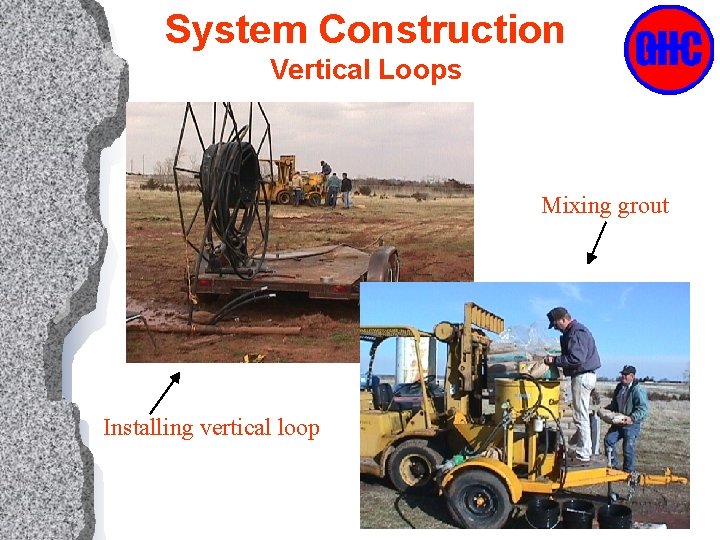 System Construction
Vertical Loops

GHC

Mixing grout

Installing vertical loop